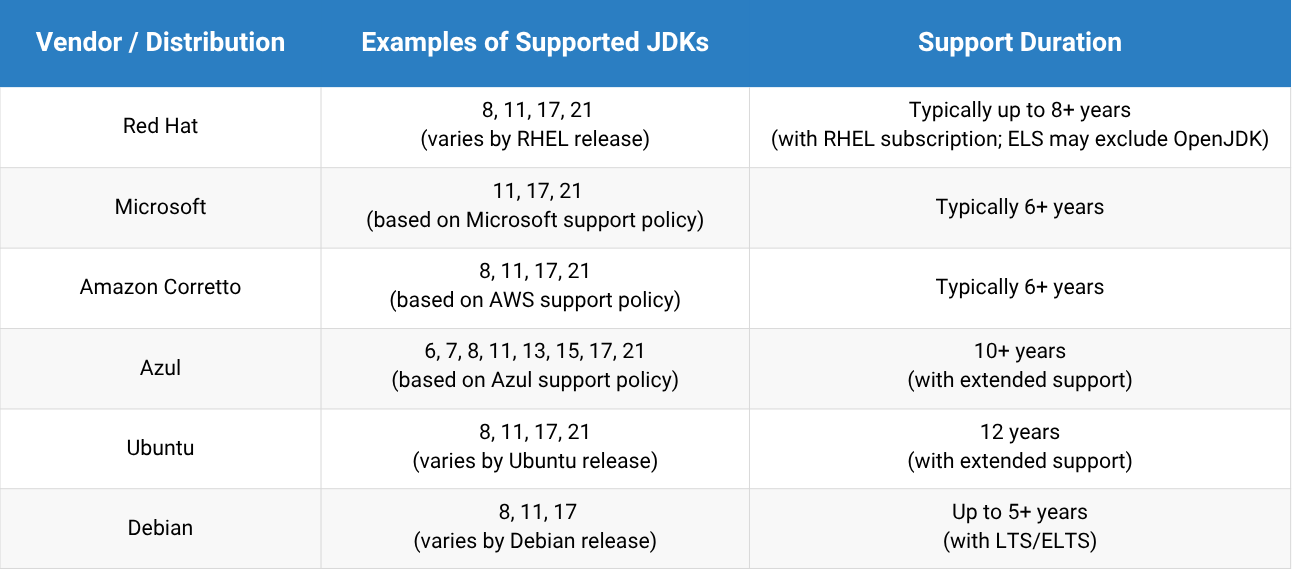 | Vendor / Distribution | Examples of Supported JDKs | Support Duration |
|---|---|---|
| Red Hat | 8, 11, 17, 21 (varies by RHEL release) | Typically up to 8+ years (with RHEL subscription; ELS may exclude OpenJDK) |
| Microsoft | 11, 17, 21 (based on Microsoft support policy) | Typically 6+ years |
| Amazon Corretto | 8, 11, 17, 21 (based on AWS support policy) | Typically 6+ years |
| Azul | 6, 7, 8, 11, 13, 15, 17, 21 (based on Azul support policy) | 10+ years (with extended support) |
| Ubuntu | 8, 11, 17, 21 (varies by Ubuntu release) | 12 years (with extended support) |
| Debian | 8, 11, 17 (varies by Debian release) | Up to 5+ years (with LTS/ELTS) |